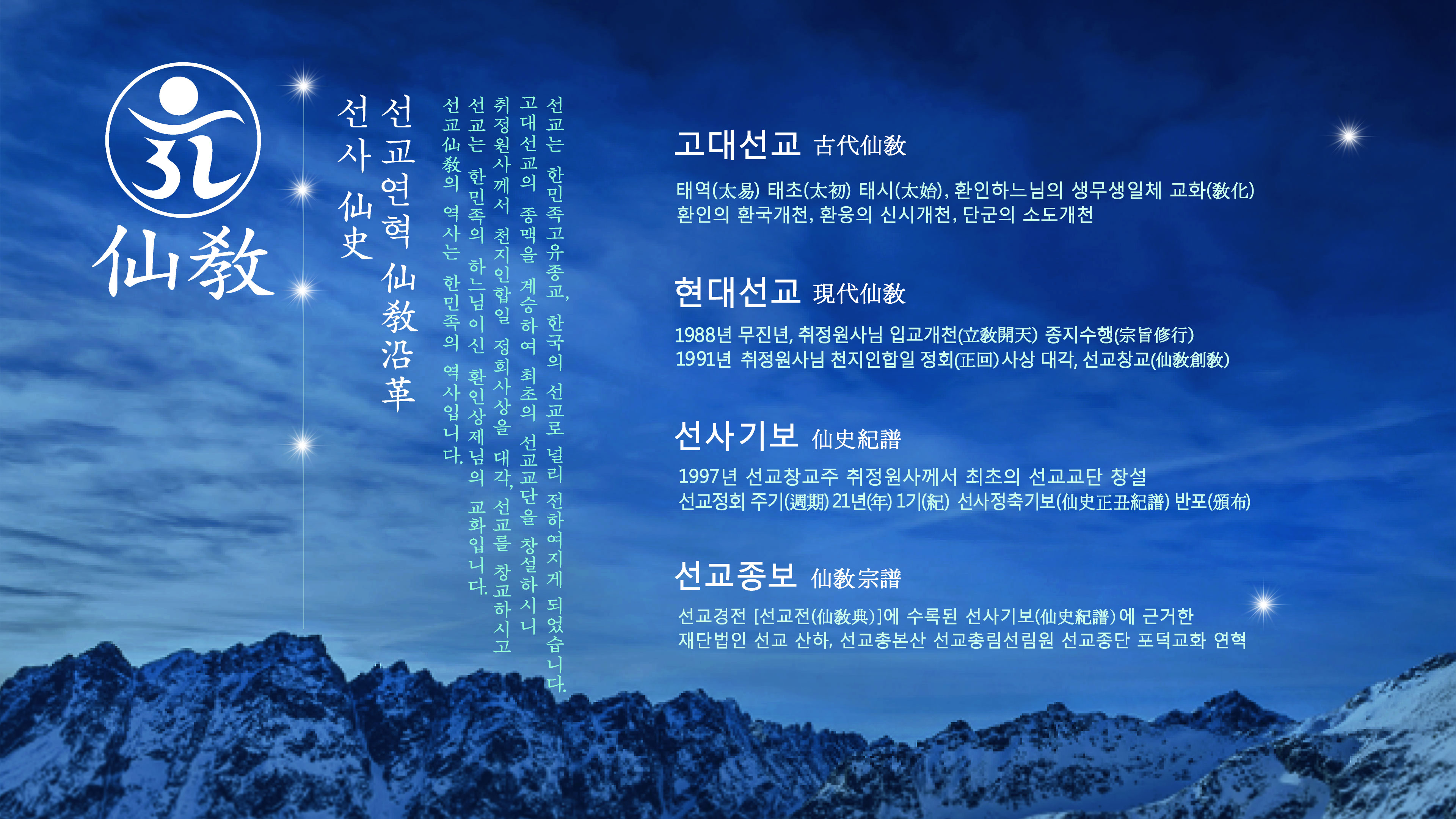 仙教

선교연혁 仙教沿革

선사 仙史

선교는 한민족고유종교, 한국의 선교로 널리 전하여지게 되었습니다.

고대선교의 종맥을 계승하여 최초의 선교교단을 창설하시니

취정원사께서 천지인합일 정회사상을 대각, 선교를 창교하시고

선교는 한민족의 하느님이신 환인상제님의 교화입니다.

선교仙教의 역사는 한민족의 역사입니다.

고대선교 古代仙教

태역(太易) 태초(太初) 태시(太始), 환인하느님의 생무생일체 교화(教化)
환인의 환국개천, 환웅의 신시개천, 단군의 소도개천

현대선교 現代仙教

1988년 무진년, 취정원사님 입교개천(立教開天) 종지수행(宗旨修行)
1991년 취정원사님 천지인합일 정회(正回)사상 대각, 선교창교(仙教創教)

선사기보 仙史紀譜

1997년 선교창교주 취정원사께서 최초의 선교교단 창설
선교정회 주기(週期) 21년(年) 1기(紀) 선사정축기보(仙史正丑紀譜) 반포(頒布)

선교종보 仙教宗譜

선교경전 [선교전(仙教典)]에 수록된 선사기보(仙史紀譜)에 근거한
재단법인 선교 산하, 선교총본산 선교총림선림원 선교종단 포덕교화 연혁